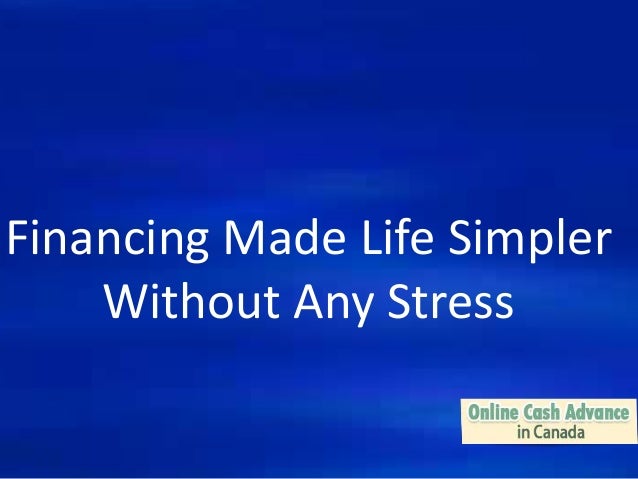 Financing Made Life Simpler Without Any Stress

Online Cash Advance
in Canada